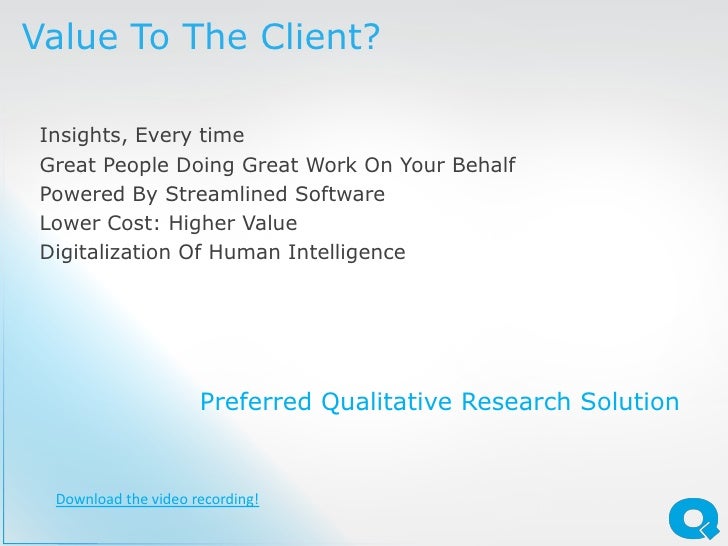 Value To The Client?

Insights, Every time
Great People Doing Great Work On Your Behalf
Powered By Streamlined Software
Lower Cost: Higher Value
Digitalization Of Human Intelligence

Preferred Qualitative Research Solution

Download the video recording!